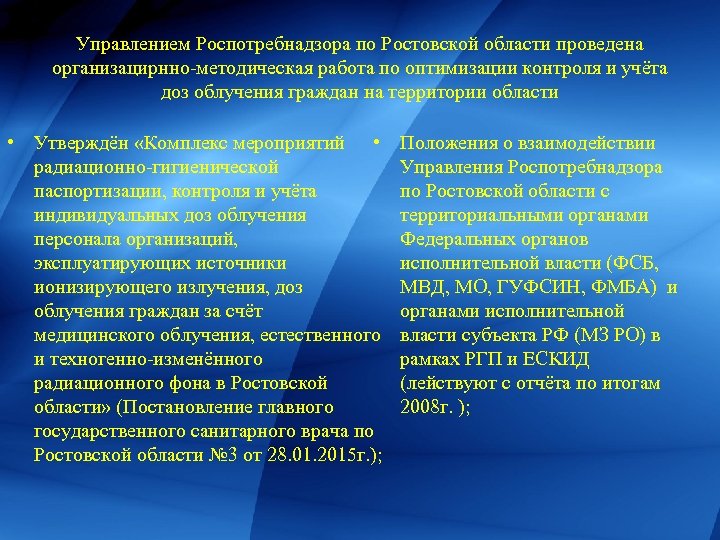 Управлением Роспотребнадзора по Ростовской области проведена организацирнно-методическая работа по оптимизации контроля и учёта доз облучения граждан на территории области

• Утверждён «Комплекс мероприятий радиационно-гигиенической паспортизации, контроля и учёта индивидуальных доз облучения персонала организаций, эксплуатирующих источники ионизирующего излучения, доз облучения граждан за счёт медицинского облучения, естественного и техногенно-изменённого радиационного фона в Ростовской области» (Постановление главного государственного санитарного врача по Ростовской области №3 от 28.01.2015г.);

• Положения о взаимодействии Управления Роспотребнадзора по Ростовской области с территориальными органами Федеральных органов исполнительной власти (ФСБ, МВД, МО, ГУФСИН, ФМБА) и органами исполнительной власти субъекта РФ (МЗ РО) в рамках РГП и ЕСКИД (лействуют с отчёта по итогам 2008г. );